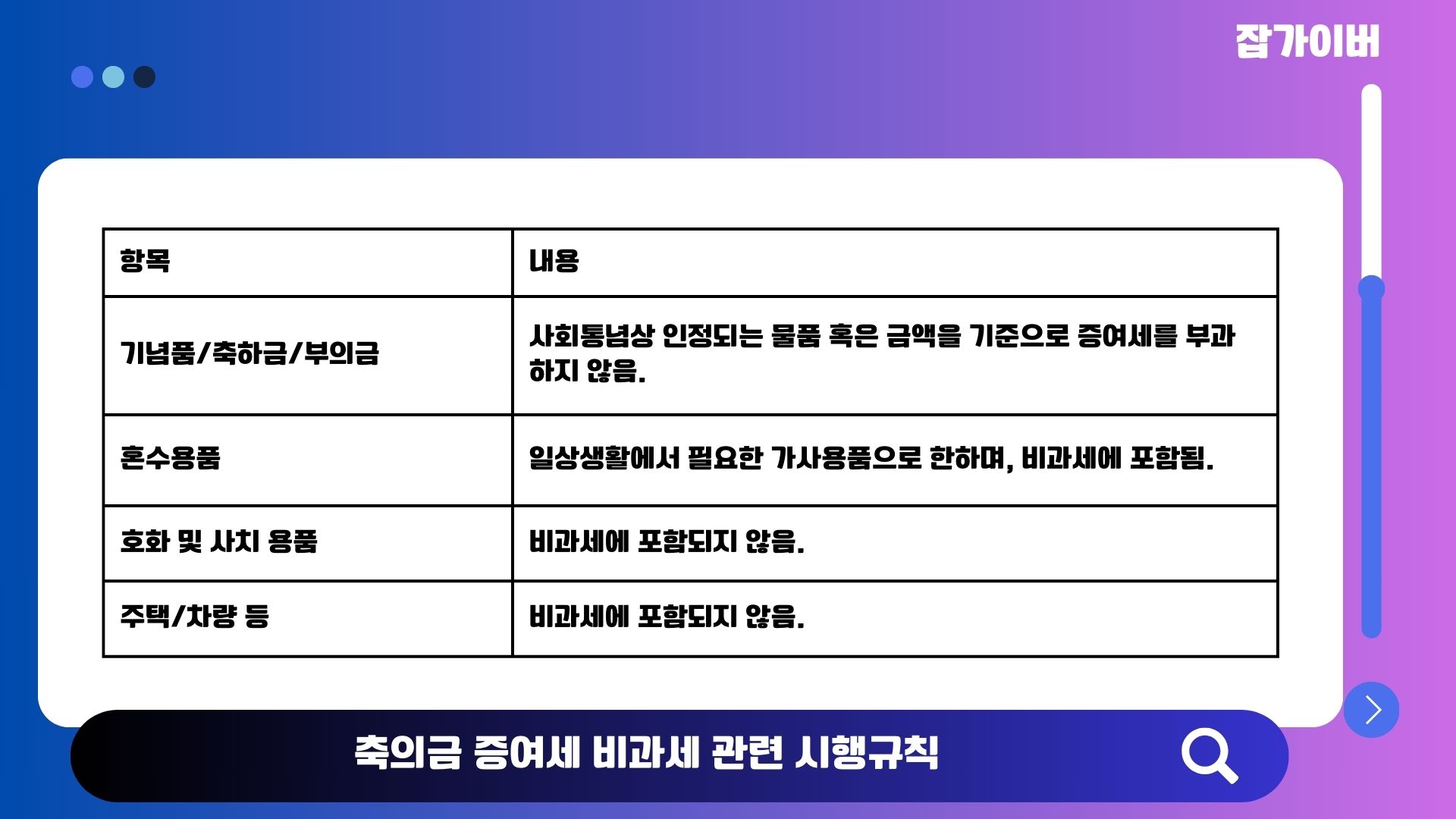 잡가이버

| 항목 | 내용 |
|---|---|
| 기념품/축하금/부의금 | 사회통념상 인정되는 물품 혹은 금액을 기준으로 증여세를 부과하지 않음. |
| 혼수용품 | 일상생활에서 필요한 가사용품으로 한하며, 비과세에 포함됨. |
| 호화 및 사치 용품 | 비과세에 포함되지 않음. |
| 주택/차량 등 | 비과세에 포함되지 않음. |

축의금 증여세 비과세 관련 시행규칙